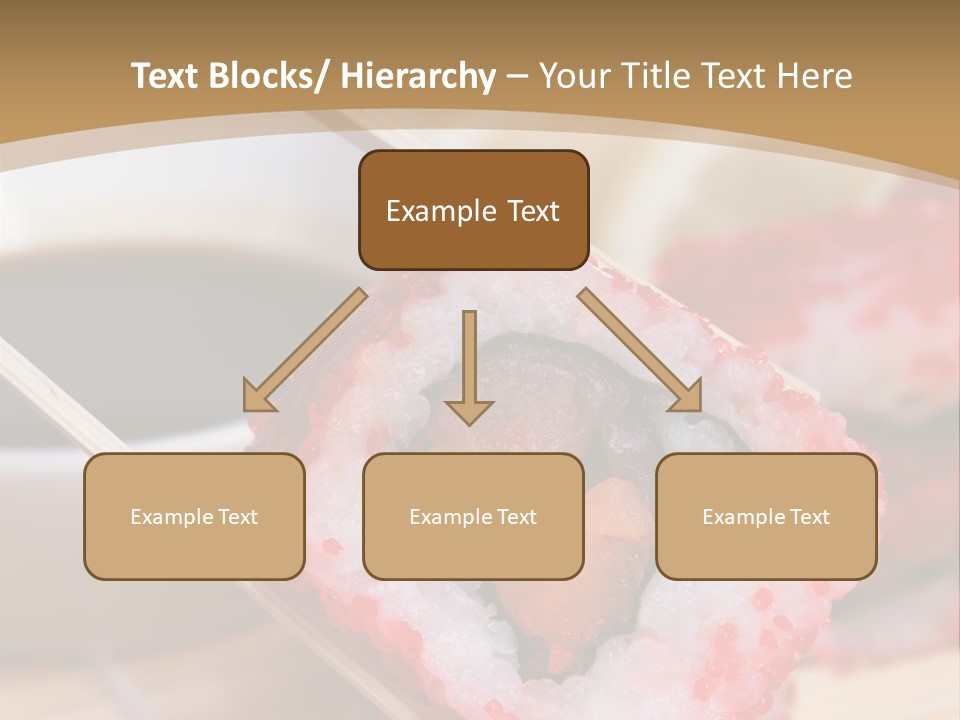 Text Blocks/ Hierarchy – Your Title Text Here

Example Text

Example Text

Example Text

Example Text